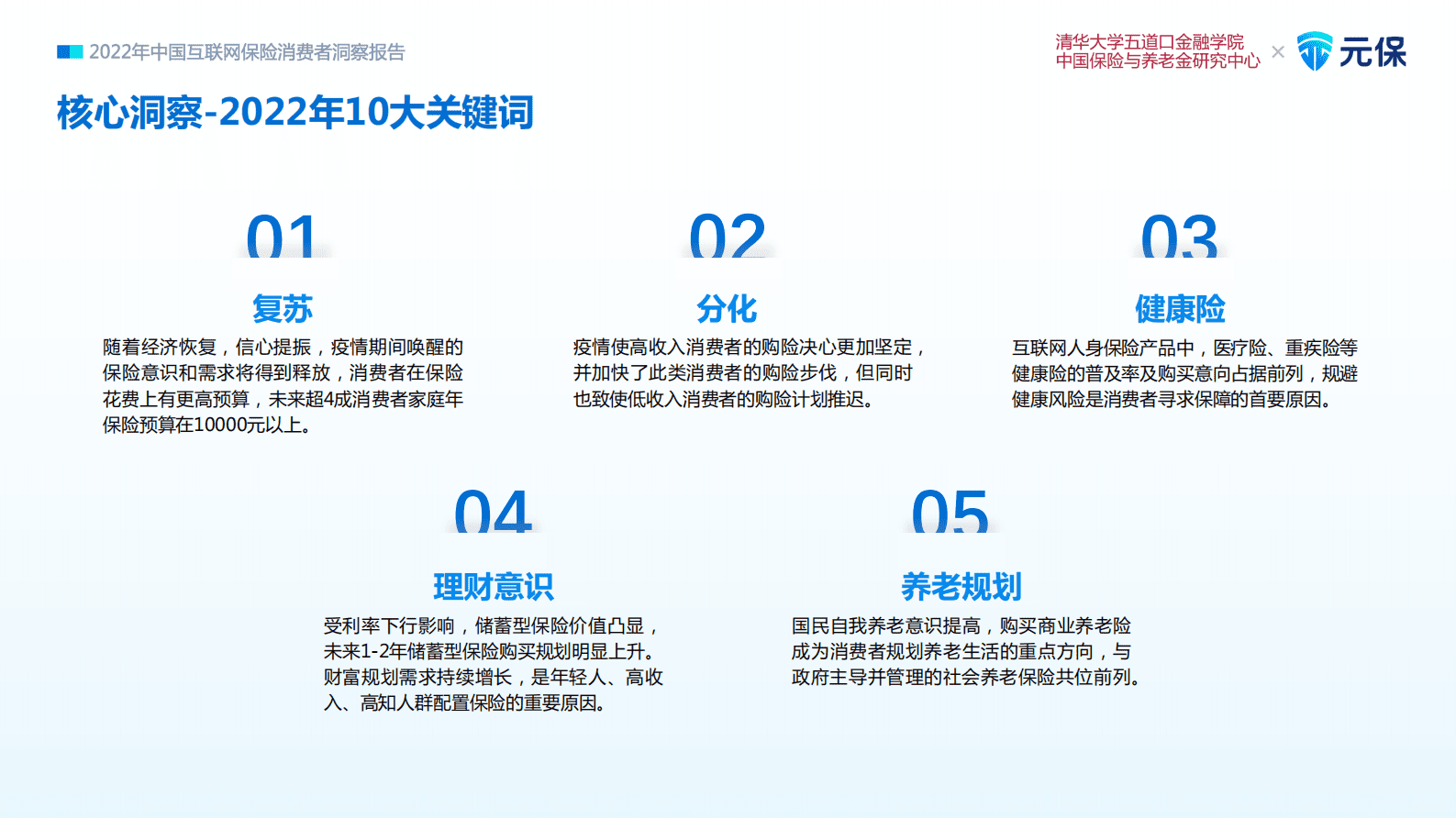 2022年中国互联网保险消费者洞察报告

清华大学五道口金融学院
中国保险与养老金研究中心 × 元保

核心洞察-2022年10大关键词

01
复苏
随着经济恢复，信心提振，疫情期间唤醒的保险意识和需求将得到释放，消费者在保险花费上有更高预算，未来超4成消费者家庭年保险预算在10000元以上。

02
分化
疫情使高收入消费者的购险决心更加坚定，并加快了此类消费者的购险步伐，但同时也致使低收入消费者的购险计划推迟。

03
健康险
互联网人身保险产品中，医疗险、重疾险等健康险的普及率及购买意向占据前列，规避健康风险是消费者寻求保障的首要原因。

04
理财意识
受利率下行影响，储蓄型保险价值凸显，未来1-2年储蓄型保险购买规划明显上升。财富规划需求持续增长，是年轻人、高收入、高知人群配置保险的重要原因。

05
养老规划
国民自我养老意识提高，购买商业养老险成为消费者规划养老生活的重点方向，与政府主导并管理的社会养老保险共位前列。